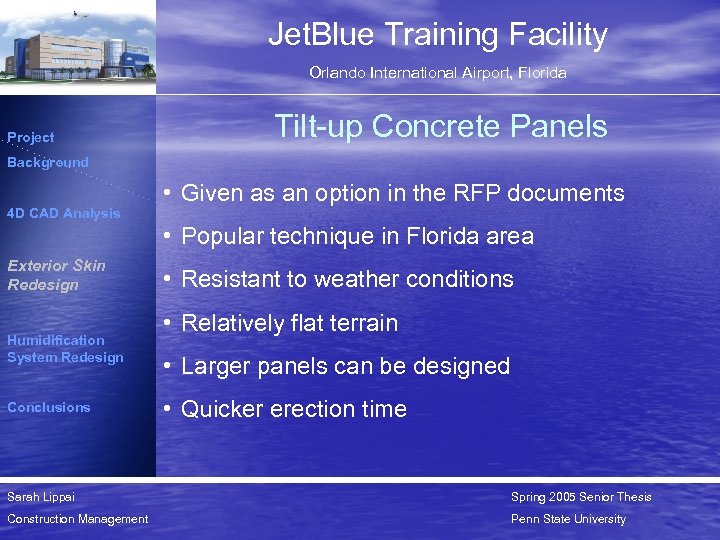 JetBlue Training Facility

Orlando International Airport, Florida

Project Background

4D CAD Analysis

Exterior Skin Redesign

Humidification System Redesign

Conclusions

Tilt-up Concrete Panels

• Given as an option in the RFP documents
• Popular technique in Florida area
• Resistant to weather conditions
• Relatively flat terrain
• Larger panels can be designed
• Quicker erection time

Sarah Lippai
Construction Management

Spring 2005 Senior Thesis
Penn State University